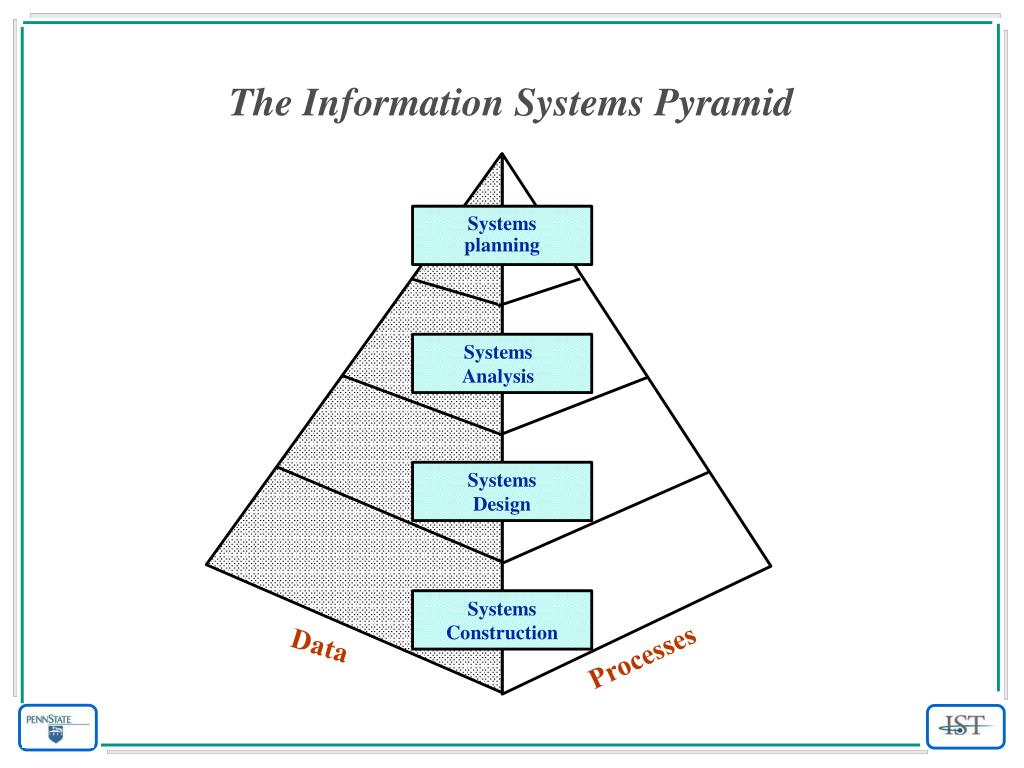 The Information Systems Pyramid

Systems planning

Systems Analysis

Systems Design

Systems Construction

Data

Processes

PENNSTATE

IST